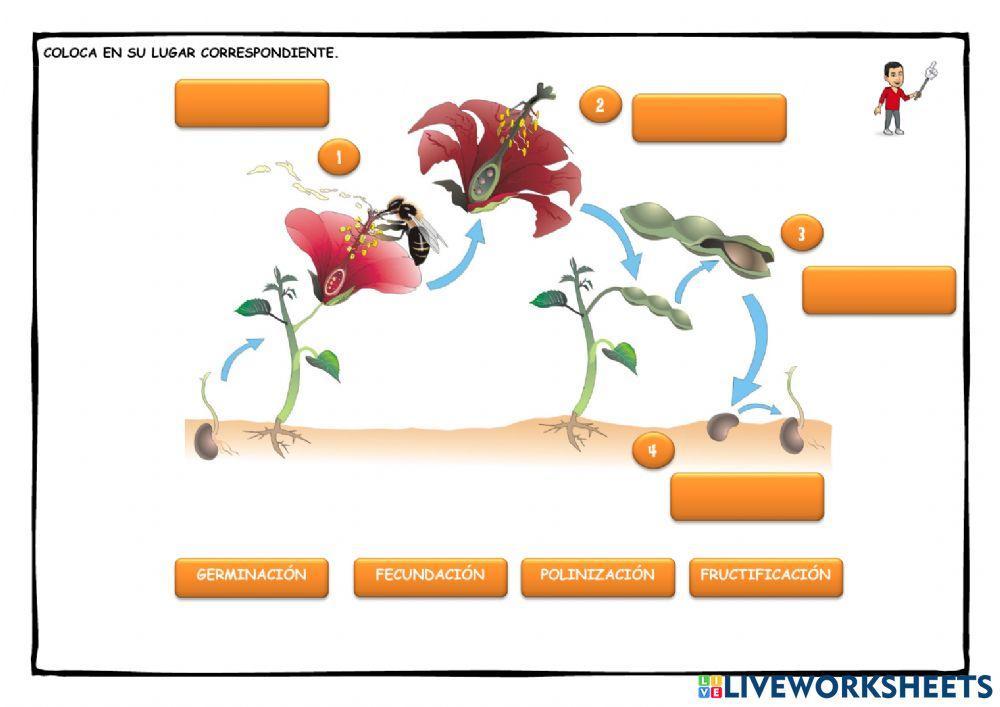 COLOCA EN SU LUGAR CORRESPONDIENTE.

1

2

3

4

GERMINACIÓN

FECUNDACIÓN

POLINIZACIÓN

FRUCTIFICACIÓN

LIVEWORKSHEETS